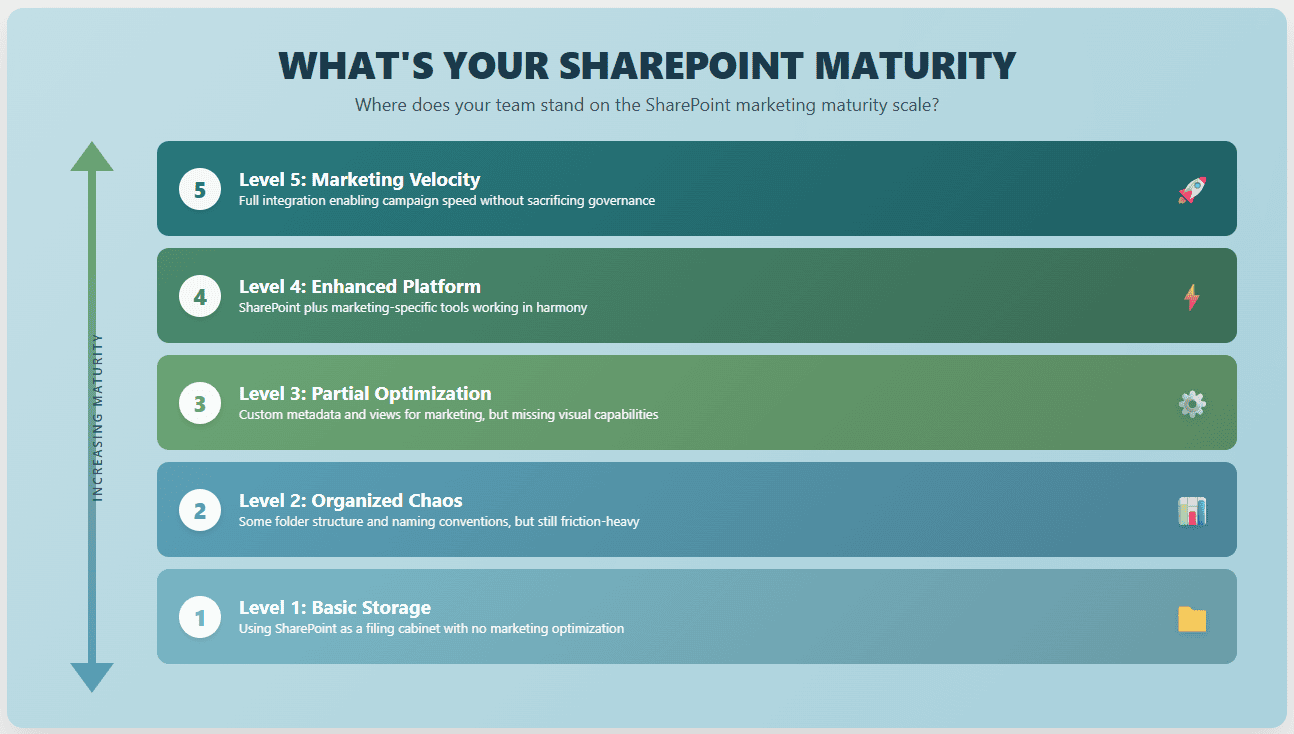 WHAT'S YOUR SHAREPOINT MATURITY

Where does your team stand on the SharePoint marketing maturity scale?

INCREASING MATURITY

5
Level 5: Marketing Velocity
Full integration enabling campaign speed without sacrificing governance

4
Level 4: Enhanced Platform
SharePoint plus marketing-specific tools working in harmony

3
Level 3: Partial Optimization
Custom metadata and views for marketing, but missing visual capabilities

2
Level 2: Organized Chaos
Some folder structure and naming conventions, but still friction-heavy

1
Level 1: Basic Storage
Using SharePoint as a filing cabinet with no marketing optimization